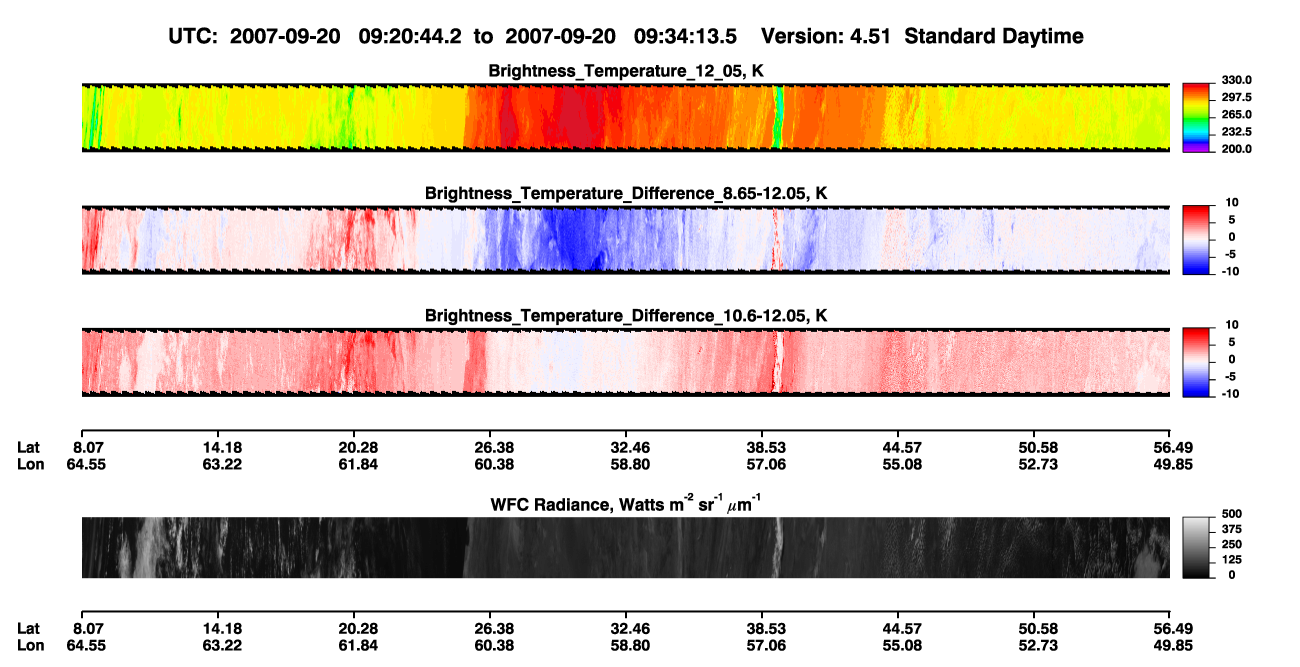 UTC: 2007-09-20 09:20:44.2 to 2007-09-20 09:34:13.5 Version: 4.51 Standard Daytime

Brightness_Temperature_12_05, K

330.0
297.5
265.0
232.5
200.0

Brightness_Temperature_Difference_8.65-12.05, K

10
5
0
-5
-10

Brightness_Temperature_Difference_10.6-12.05, K

10
5
0
-5
-10

| Lat | 8.07 | 14.18 | 20.28 | 26.38 | 32.46 | 38.53 | 44.57 | 50.58 | 56.49 |
|---|---|---|---|---|---|---|---|---|---|
| Lon | 64.55 | 63.22 | 61.84 | 60.38 | 58.80 | 57.06 | 55.08 | 52.73 | 49.85 |

WFC Radiance, Watts $m^{-2}$ $sr^{-1}$ $\mu m^{-1}$

500
375
250
125
0

| Lat | 8.07 | 14.18 | 20.28 | 26.38 | 32.46 | 38.53 | 44.57 | 50.58 | 56.49 |
|---|---|---|---|---|---|---|---|---|---|
| Lon | 64.55 | 63.22 | 61.84 | 60.38 | 58.80 | 57.06 | 55.08 | 52.73 | 49.85 |